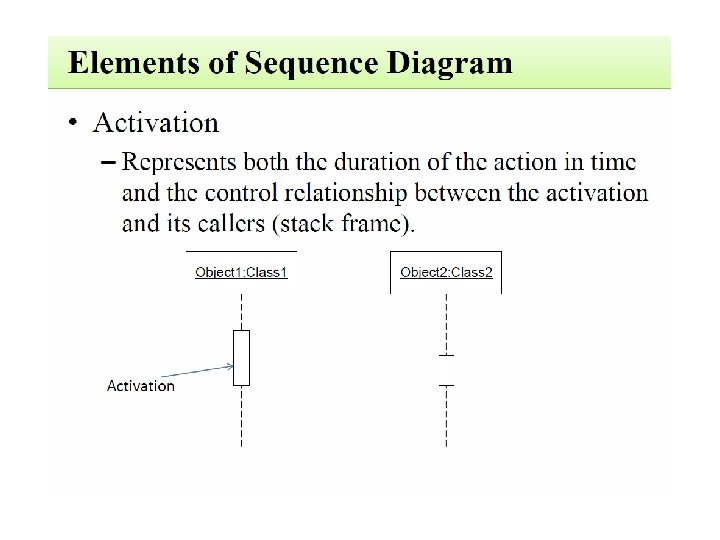 Elements of Sequence Diagram

• Activation

– Represents both the duration of the action in time and the control relationship between the activation and its callers (stack frame).

Object1:Class1

Object2:Class2

Activation